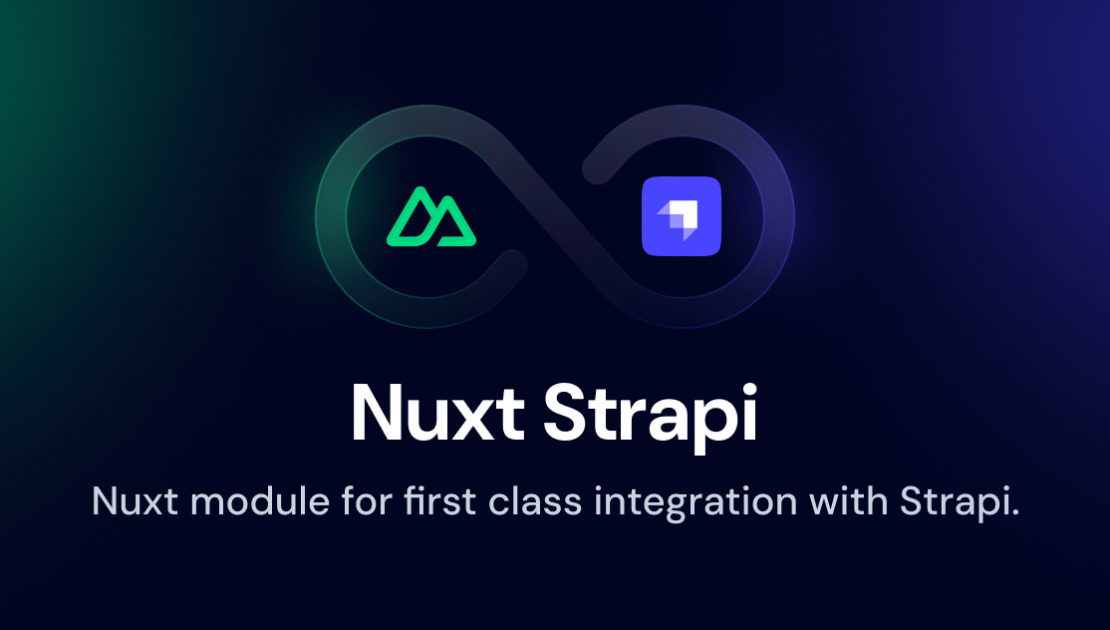 Nuxt Strapi

Nuxt module for first class integration with Strapi.